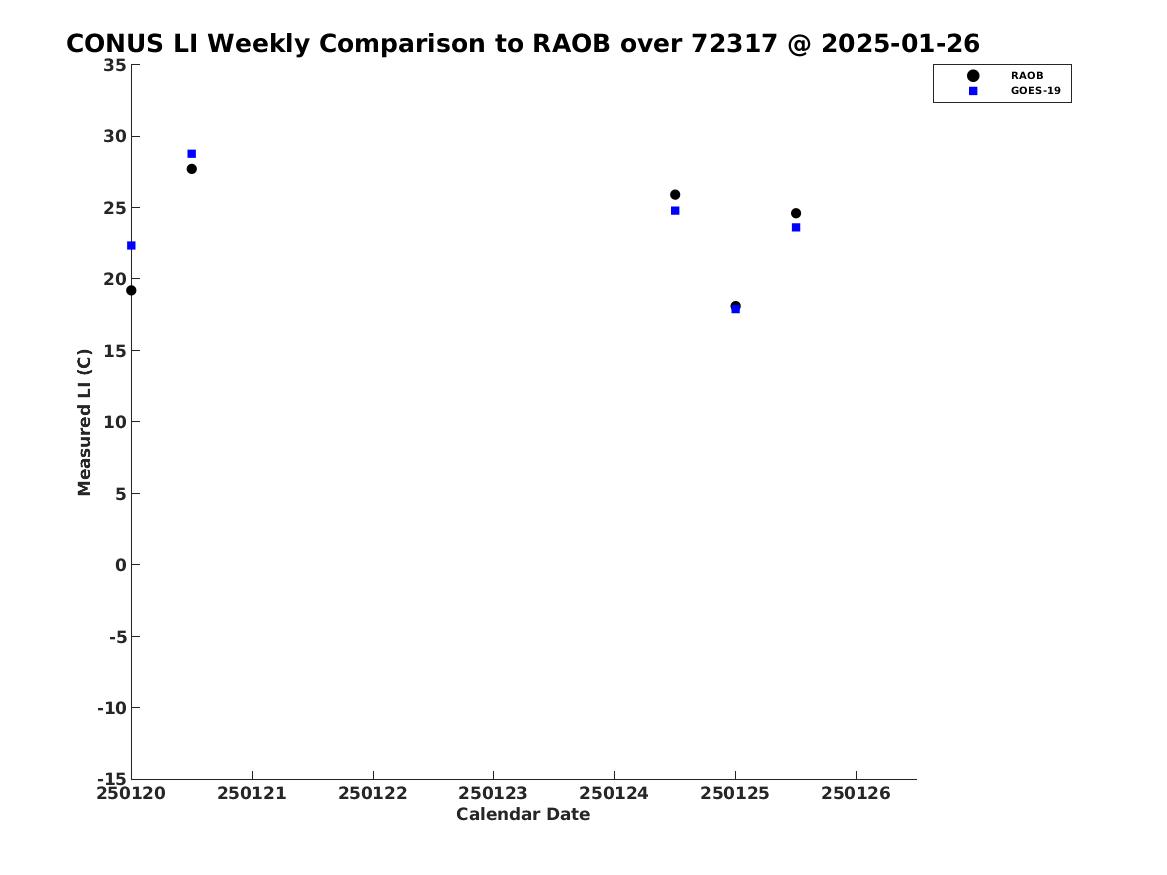 CONUS LI Weekly Comparison to RAOB over 72317 @ 2025-01-26

RAOB
GOES-19

Measured LI (C)

35
30
25
20
15
10
5
0
-5
-10
-15

250120 250121 250122 250123 250124 250125 250126

Calendar Date